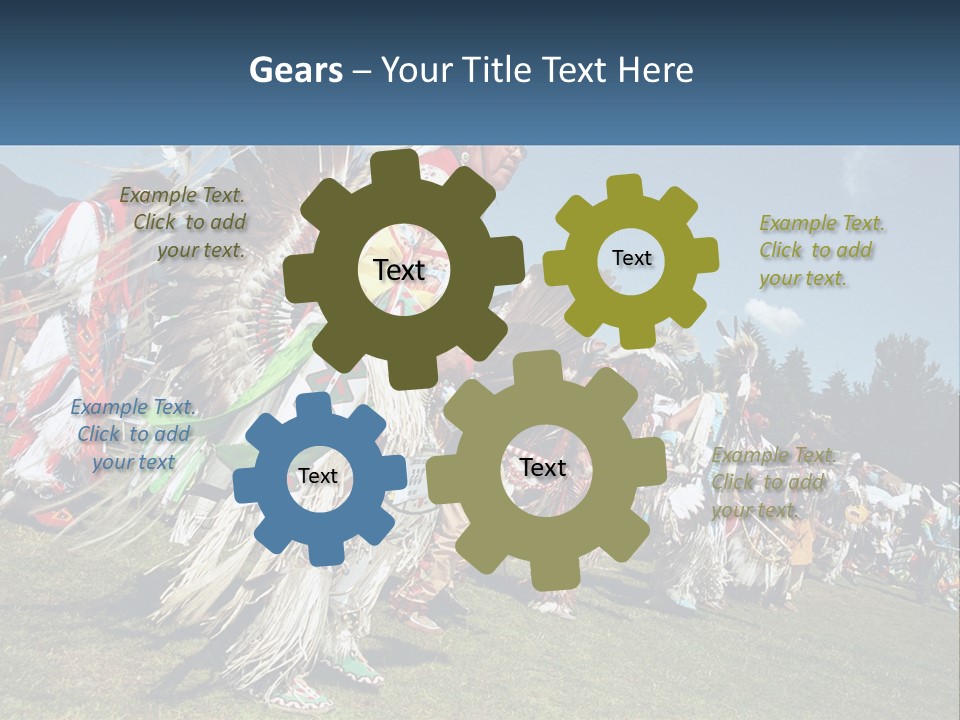 Gears – Your Title Text Here

Example Text. Click to add your text.

Text

Text

Example Text. Click to add your text.

Example Text. Click to add your text

Text

Text

Example Text. Click to add your text.